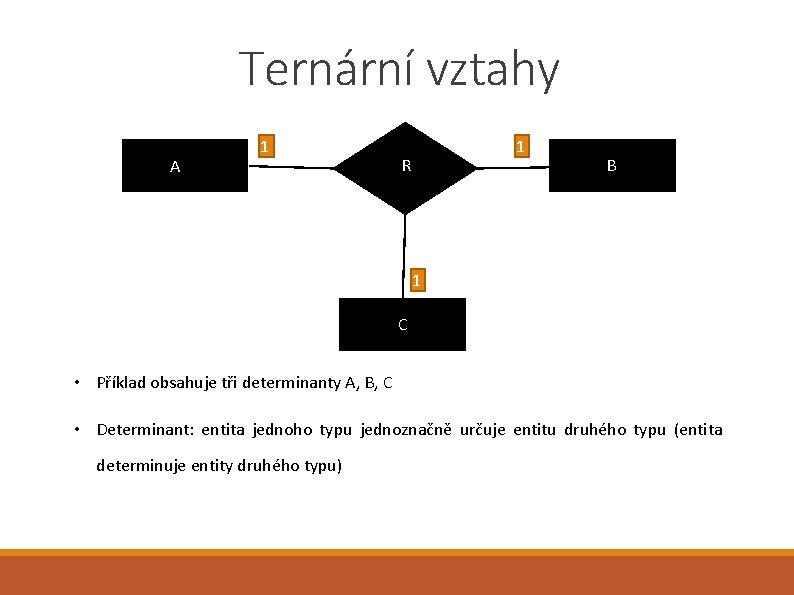 Ternární vztahy

A

1

R

1

B

1

C

• Příklad obsahuje tři determinanty A, B, C

• Determinant: entita jednoho typu jednoznačně určuje entitu druhého typu (entita determinuje entity druhého typu)